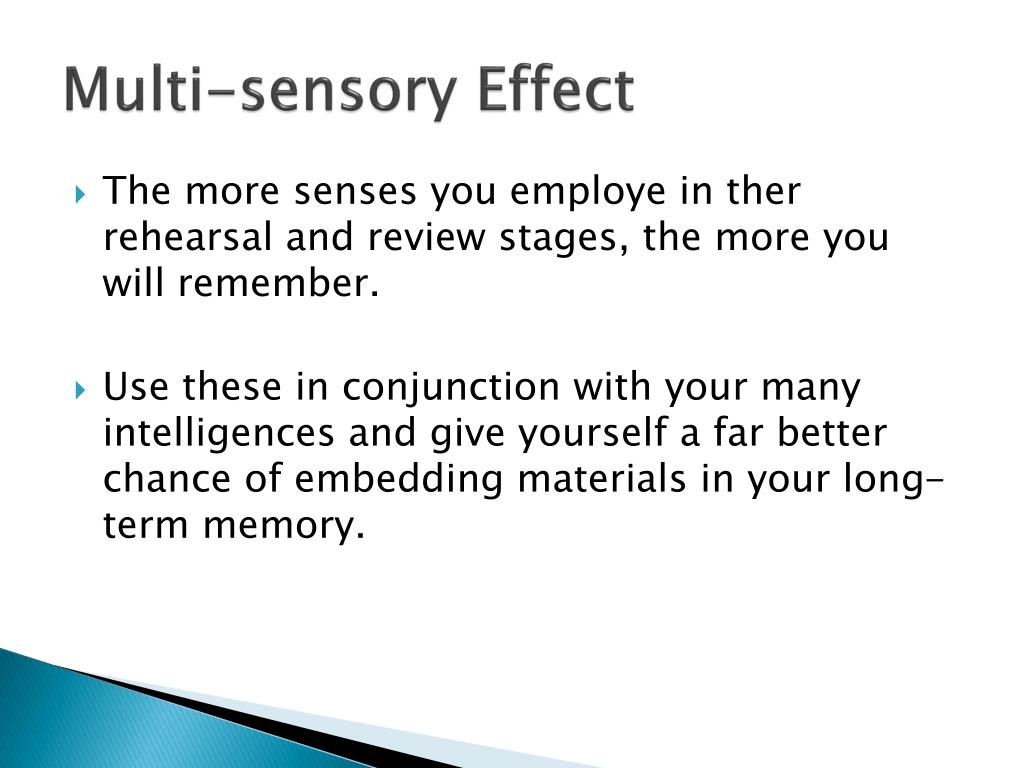 Multi-sensory Effect

The more senses you employe in ther rehearsal and review stages, the more you will remember.

Use these in conjunction with your many intelligences and give yourself a far better chance of embedding materials in your long-term memory.